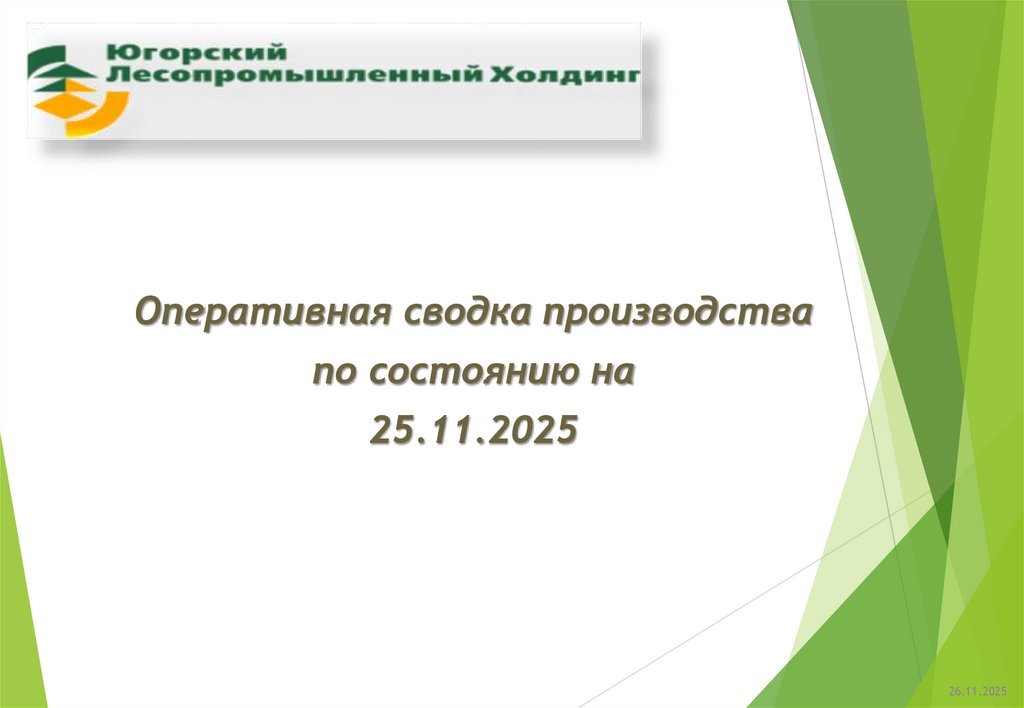 Югорский
Лесопромышленный Холдинг

Оперативная сводка производства
по состоянию на
25.11.2025

26.11.2025